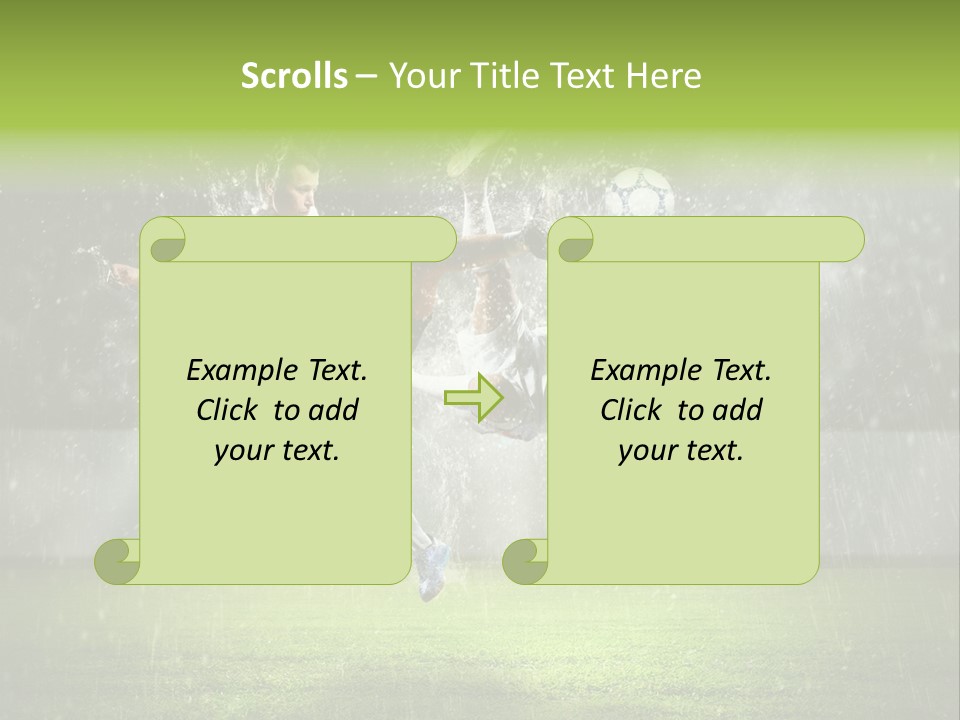 Scrolls – Your Title Text Here

Example Text. Click to add your text.

Example Text. Click to add your text.